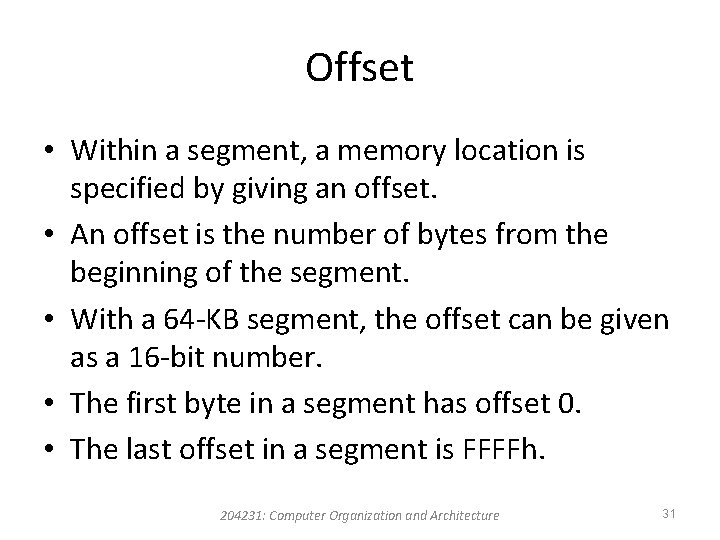 Offset

• Within a segment, a memory location is specified by giving an offset.
• An offset is the number of bytes from the beginning of the segment.
• With a 64-KB segment, the offset can be given as a 16-bit number.
• The first byte in a segment has offset 0.
• The last offset in a segment is FFFFh.

204231: Computer Organization and Architecture

31